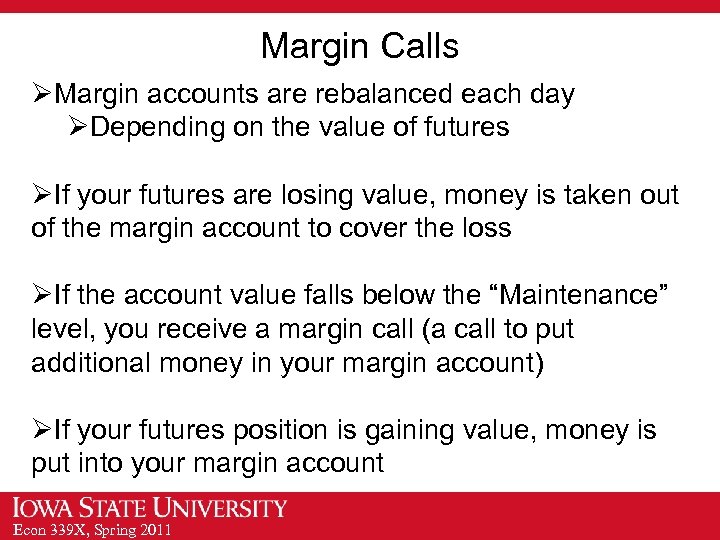 Margin Calls

➢Margin accounts are rebalanced each day

➢Depending on the value of futures

➢If your futures are losing value, money is taken out of the margin account to cover the loss

➢If the account value falls below the “Maintenance” level, you receive a margin call (a call to put additional money in your margin account)

➢If your futures position is gaining value, money is put into your margin account

IOWA STATE UNIVERSITY
Econ 339X, Spring 2011